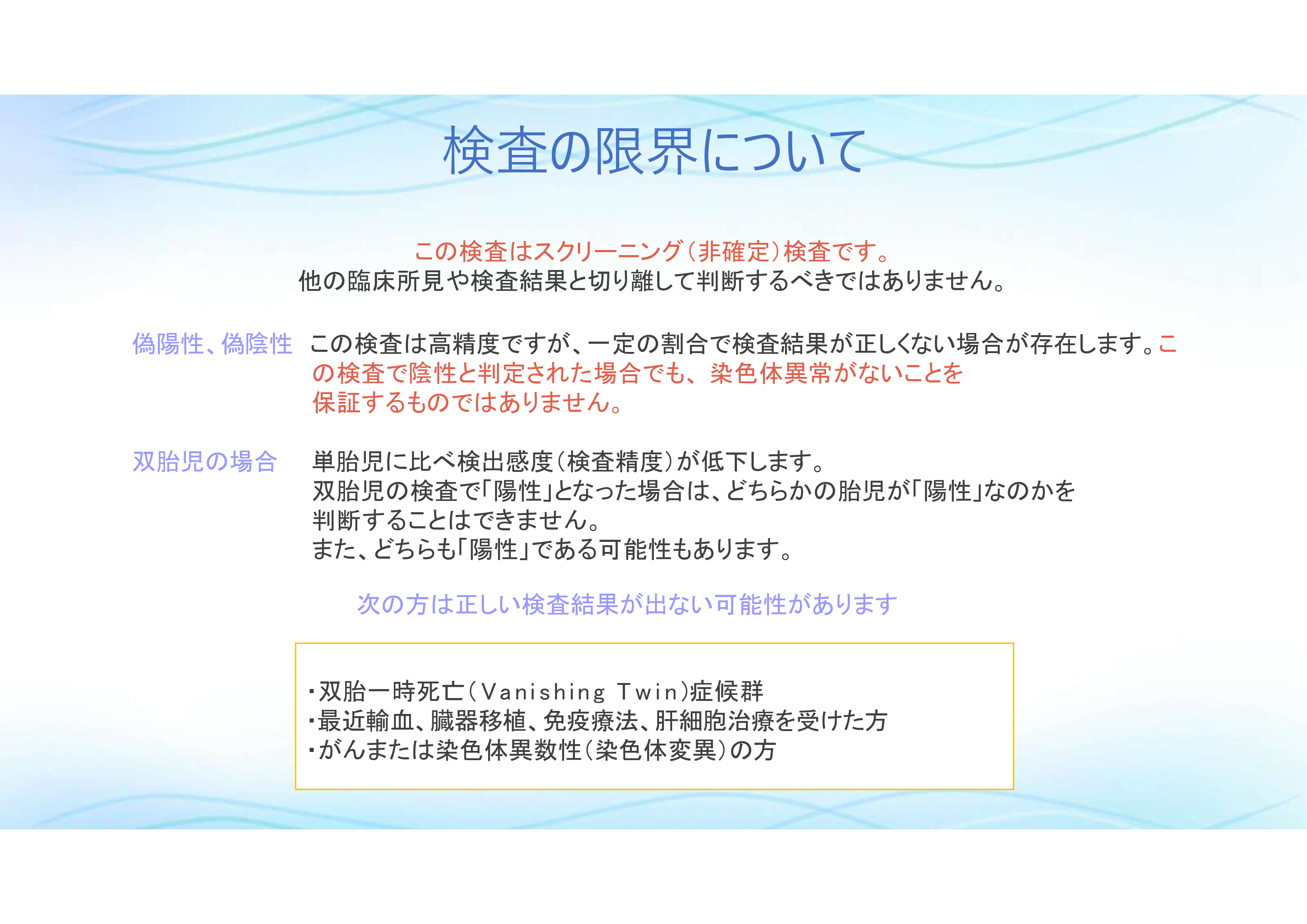 検査の限界について

この検査はスクリーニング（非確定）検査です。
他の臨床所見や検査結果と切り離して判断するべきではありません。

偽陽性、偽陰性

この検査は高精度ですが、一定の割合で検査結果が正しくない場合が存在します。この検査で陰性と判定された場合でも、染色体異常がないことを保証するものではありません。

双胎児の場合

単胎児に比べ検出感度（検査精度）が低下します。
双胎児の検査で「陽性」となった場合は、どちらかの胎児が「陽性」なのかを判断することはできません。
また、どちらも「陽性」である可能性もあります。

次の方は正しい検査結果が出ない可能性があります

・双胎一時死亡（Vanishing Twin）症候群
・最近輸血、臓器移植、免疫療法、肝細胞治療を受けた方
・がんまたは染色体異数性（染色体変異）の方